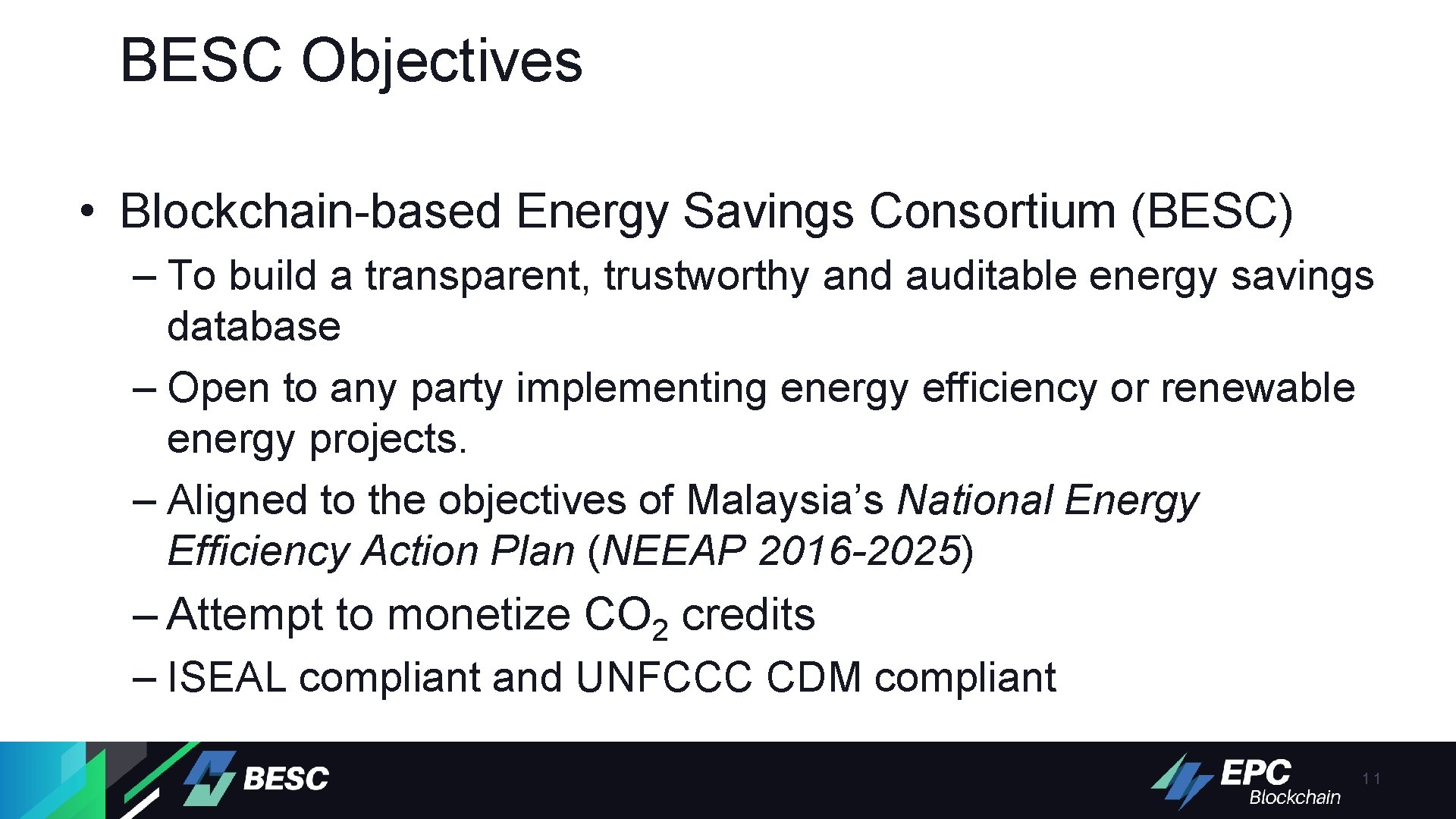 BESC Objectives

• Blockchain-based Energy Savings Consortium (BESC)

– To build a transparent, trustworthy and auditable energy savings database

– Open to any party implementing energy efficiency or renewable energy projects.

– Aligned to the objectives of Malaysia’s National Energy Efficiency Action Plan (NEEAP 2016-2025)

– Attempt to monetize $CO_2$ credits

– ISEAL compliant and UNFCCC CDM compliant

BESC

EPC Blockchain

11